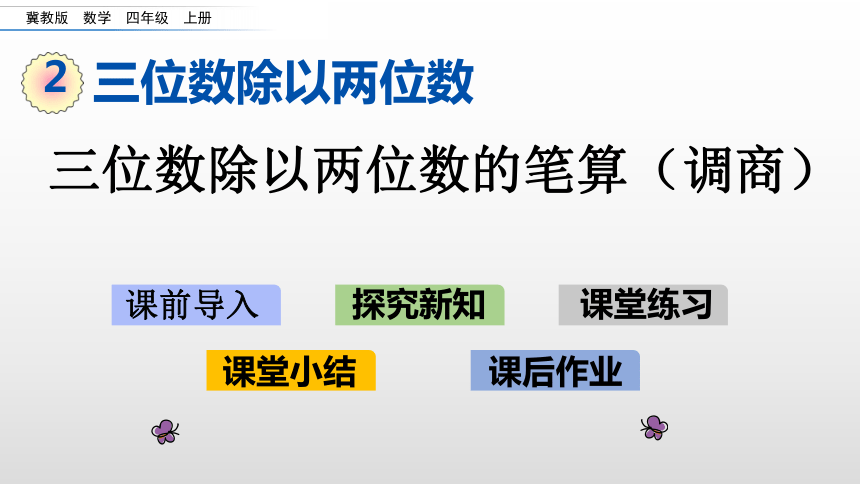 冀教版　数学　四年级　上册

2 三位数除以两位数

三位数除以两位数的笔算（调商）

课前导入　探究新知　课堂练习

课堂小结　课后作业